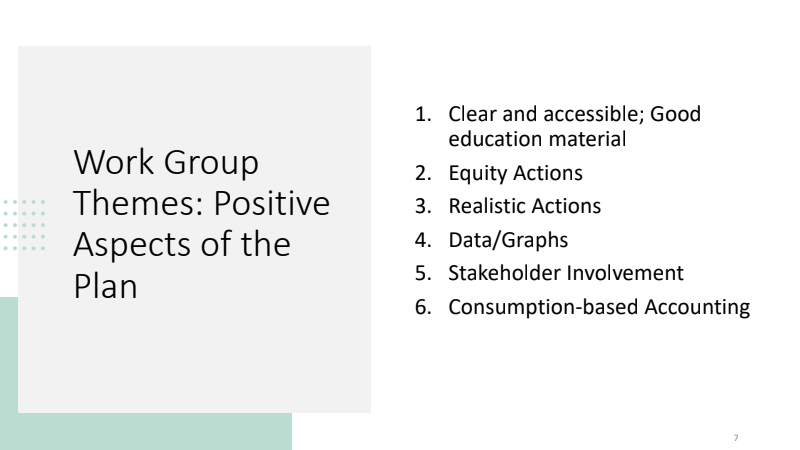 Work Group Themes: Positive Aspects of the Plan

1. Clear and accessible; Good education material
2. Equity Actions
3. Realistic Actions
4. Data/Graphs
5. Stakeholder Involvement
6. Consumption-based Accounting

7